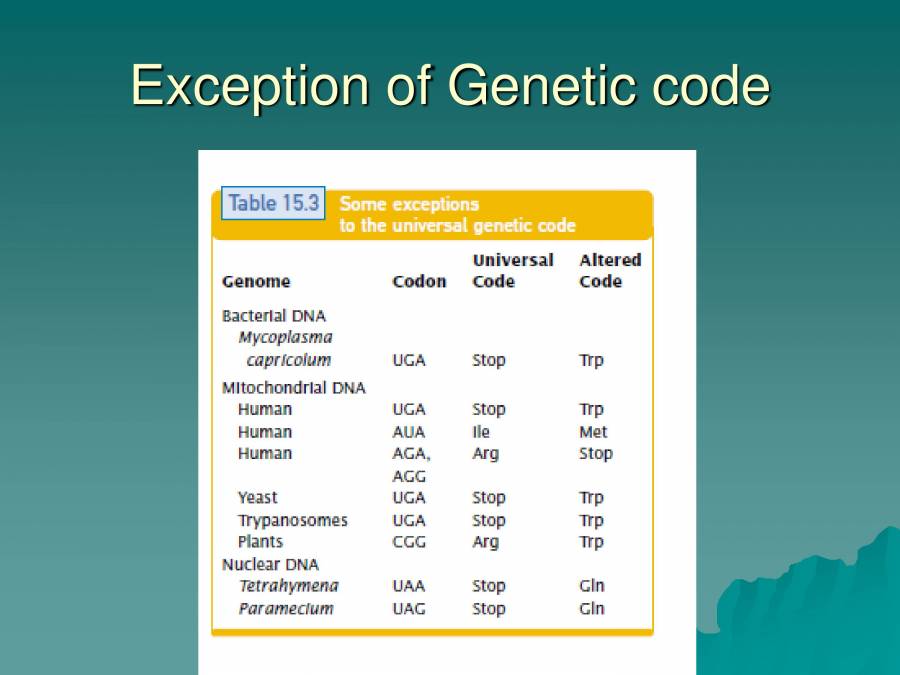 Exception of Genetic code

Table 15.3 Some exceptions to the universal genetic code

| Genome | Codon | Universal Code | Altered Code |
|---|---|---|---|
| Bacterial DNA | | | |
| Mycoplasma capricolum | UGA | Stop | Trp |
| Mitochondrial DNA | | | |
| Human | UGA | Stop | Trp |
| Human | AUA | Ile | Met |
| Human | AGA, AGG | Arg | Stop |
| Yeast | UGA | Stop | Trp |
| Trypanosomes | UGA | Stop | Trp |
| Plants | CGG | Arg | Trp |
| Nuclear DNA | | | |
| Tetrahymena | UAA | Stop | Gln |
| Paramecium | UAG | Stop | Gln |